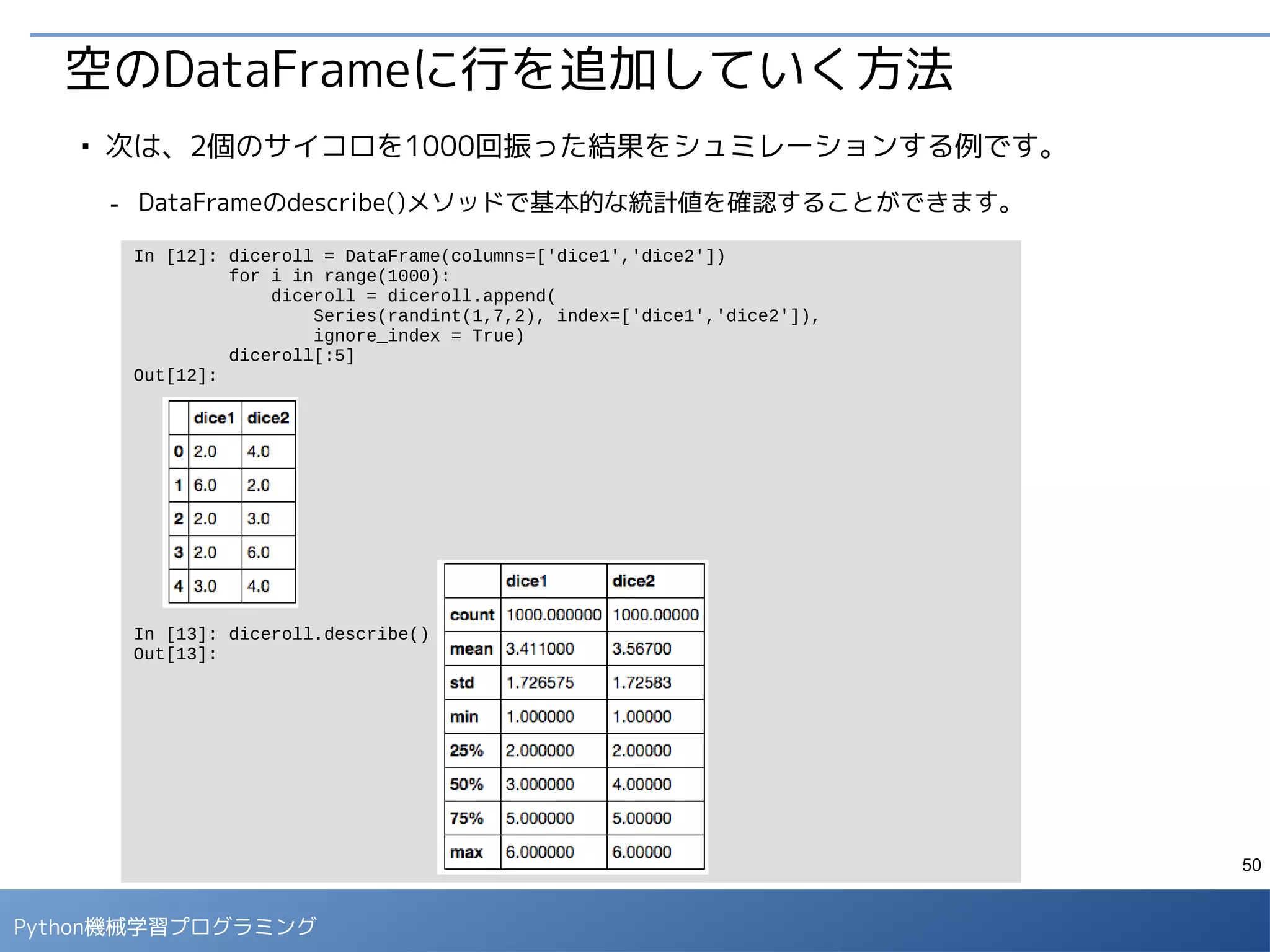 空のDataFrameに行を追加していく方法

▪ 次は、2個のサイコロを1000回振った結果をシュミレーションする例です。

- DataFrameのdescribe()メソッドで基本的な統計値を確認することができます。

In [12]: diceroll = DataFrame(columns=['dice1','dice2'])
for i in range(1000):
diceroll = diceroll.append(
Series(randint(1,7,2), index=['dice1','dice2']),
ignore_index = True)
diceroll[:5]
Out[12]:

| | dice1 | dice2 |
|---|---|---|
| 0 | 2.0 | 4.0 |
| 1 | 6.0 | 2.0 |
| 2 | 2.0 | 3.0 |
| 3 | 2.0 | 6.0 |
| 4 | 3.0 | 4.0 |

In [13]: diceroll.describe()
Out[13]:

| | dice1 | dice2 |
|---|---|---|
| count | 1000.000000 | 1000.00000 |
| mean | 3.411000 | 3.56700 |
| std | 1.726575 | 1.72583 |
| min | 1.000000 | 1.00000 |
| 25% | 2.000000 | 2.00000 |
| 50% | 3.000000 | 4.00000 |
| 75% | 5.000000 | 5.00000 |
| max | 6.000000 | 6.00000 |

50

Python機械学習プログラミング